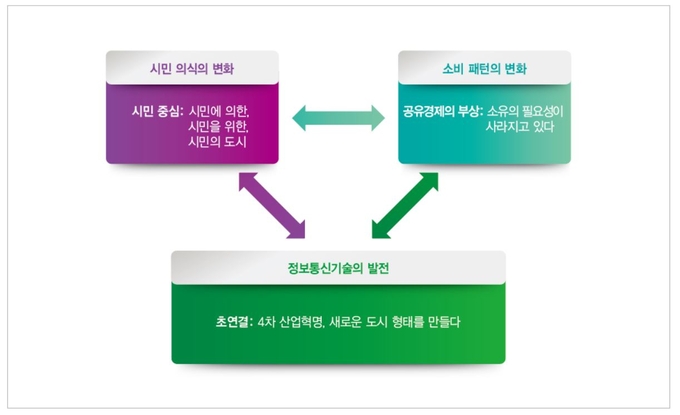 시민 의식의 변화

시민 중심: 시민에 의한, 시민을 위한, 시민의 도시

소비 패턴의 변화

공유경제의 부상: 소유의 필요성이 사라지고 있다

정보통신기술의 발전

초연결: 4차 산업혁명, 새로운 도시 형태를 만들다